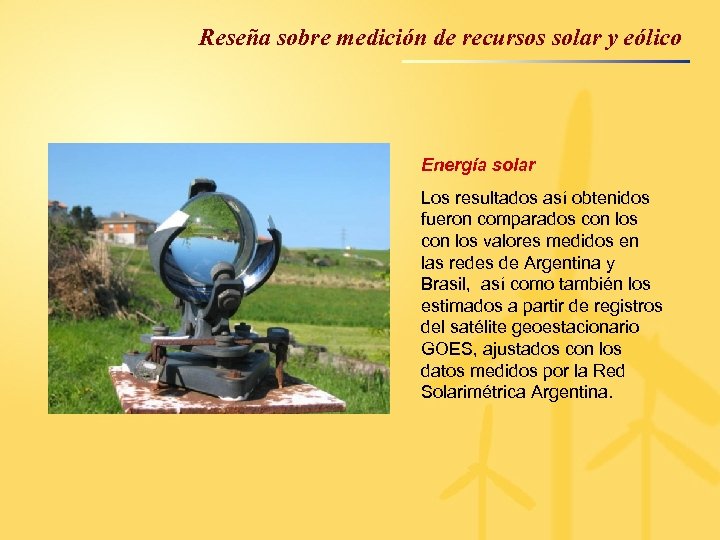 Reseña sobre medición de recursos solar y eólico

Energía solar

Los resultados así obtenidos fueron comparados con los con los valores medidos en las redes de Argentina y Brasil, así como también los estimados a partir de registros del satélite geoestacionario GOES, ajustados con los datos medidos por la Red Solarimétrica Argentina.